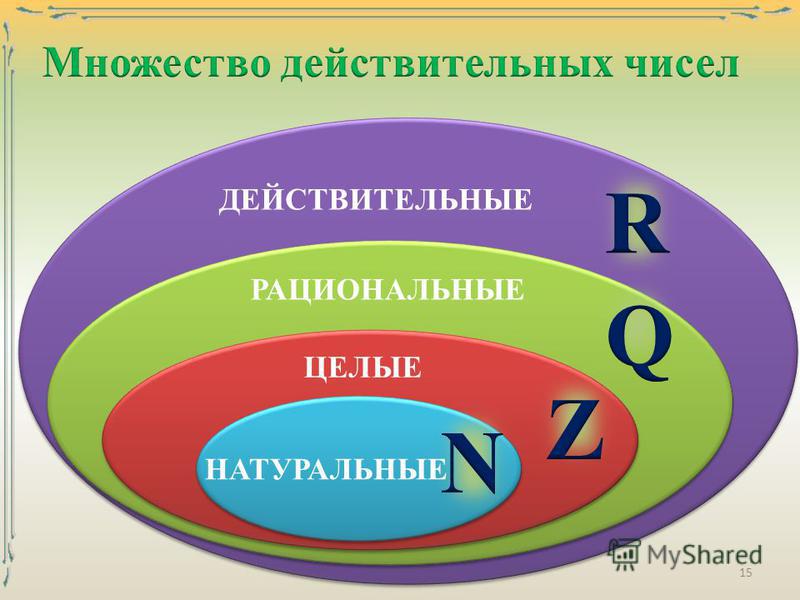 Множество действительных чисел

ДЕЙСТВИТЕЛЬНЫЕ R

РАЦИОНАЛЬНЫЕ Q

ЦЕЛЫЕ Z

НАТУРАЛЬНЫЕ N

MyShared

15